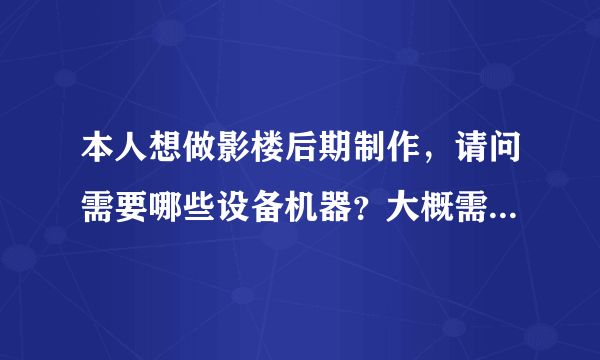 本人想做影楼后期制作，请问需要哪些设备机器？大概需...